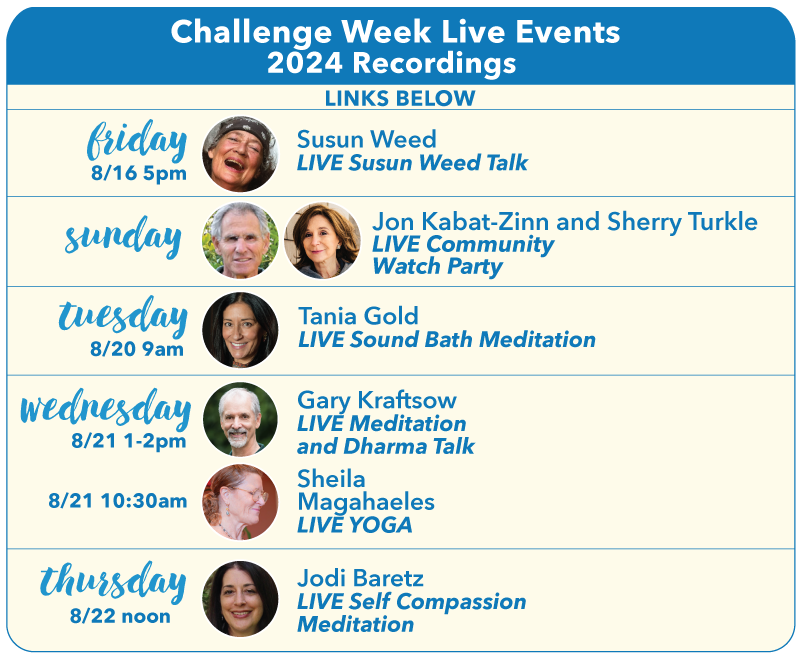 Challenge Week Live Events
2024 Recordings

LINKS BELOW

friday
8/16 5pm
Susun Weed
LIVE Susun Weed Talk

sunday
Jon Kabat-Zinn and Sherry Turkle
LIVE Community Watch Party

tuesday
8/20 9am
Tania Gold
LIVE Sound Bath Meditation

wednesday
8/21 1-2pm
Gary Kraftsow
LIVE Meditation and Dharma Talk

8/21 10:30am
Sheila Magahaeles
LIVE YOGA

thursday
8/22 noon
Jodi Baretz
LIVE Self Compassion Meditation